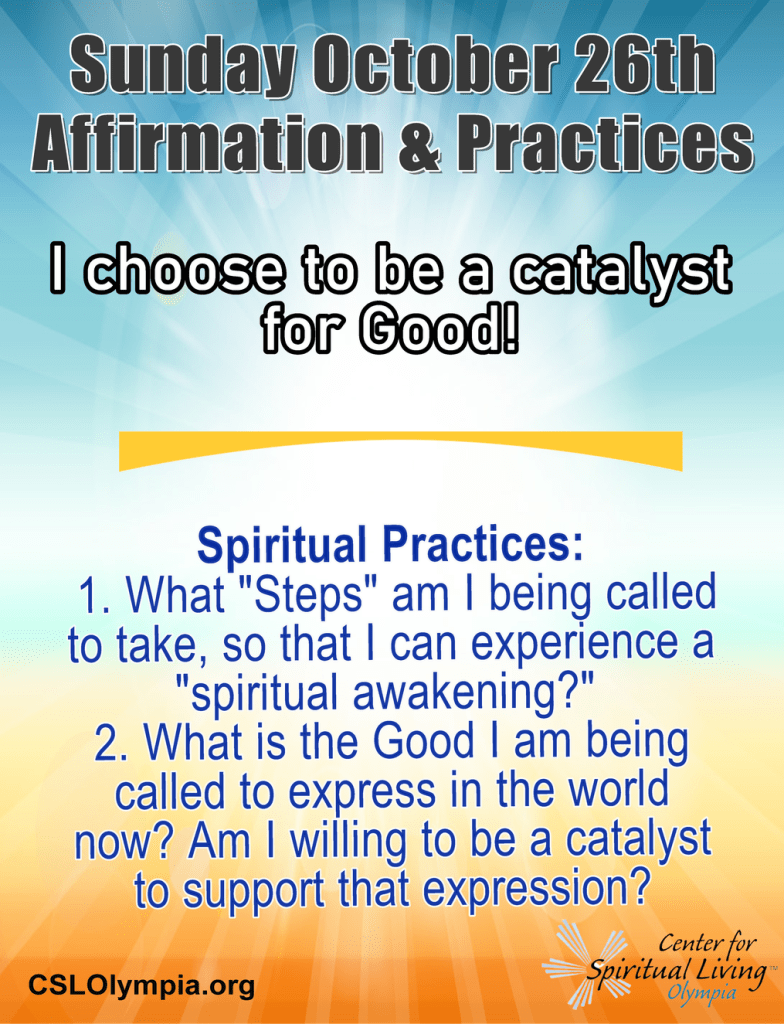 Sunday October 26th
Affirmation & Practices

I choose to be a catalyst for Good!

Spiritual Practices:
1. What "Steps" am I being called to take, so that I can experience a "spiritual awakening?"
2. What is the Good I am being called to express in the world now? Am I willing to be a catalyst to support that expression?

CSLOlympia.org

Center for Spiritual Living™ Olympia